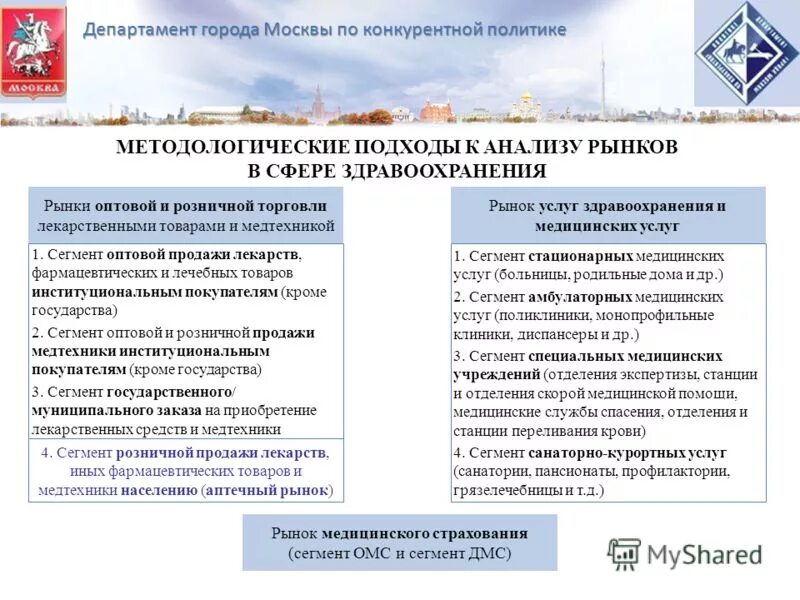 МОСКВА

Департамент города Москвы по конкурентной политике

МЕТОДОЛОГИЧЕСКИЕ ПОДХОДЫ К АНАЛИЗУ РЫНКОВ В СФЕРЕ ЗДРАВООХРАНЕНИЯ

Рынки оптовой и розничной торговли лекарственными товарами и медтехникой

1. Сегмент оптовой продажи лекарств, фармацевтических и лечебных товаров институциональным покупателям (кроме государства)

2. Сегмент оптовой и розничной продажи медтехники институциональным покупателям (кроме государства)

3. Сегмент государственного/ муниципального заказа на приобретение лекарственных средств и медтехники

4. Сегмент розничной продажи лекарств, иных фармацевтических товаров и медтехники населению (аптечный рынок)

Рынок услуг здравоохранения и медицинских услуг

1. Сегмент стационарных медицинских услуг (больницы, родильные дома и др.)

2. Сегмент амбулаторных медицинских услуг (поликлиники, монопрофильные клиники, диспансеры и др.)

3. Сегмент специальных медицинских учреждений (отделения экспертизы, станции и отделения скорой медицинской помощи, медицинские службы спасения, отделения и станции переливания крови)

4. Сегмент санаторно-курортных услуг (санатории, пансионаты, профилактории, грязелечебницы и т.д.)

Рынок медицинского страхования (сегмент ОМС и сегмент ДМС)

MyShared